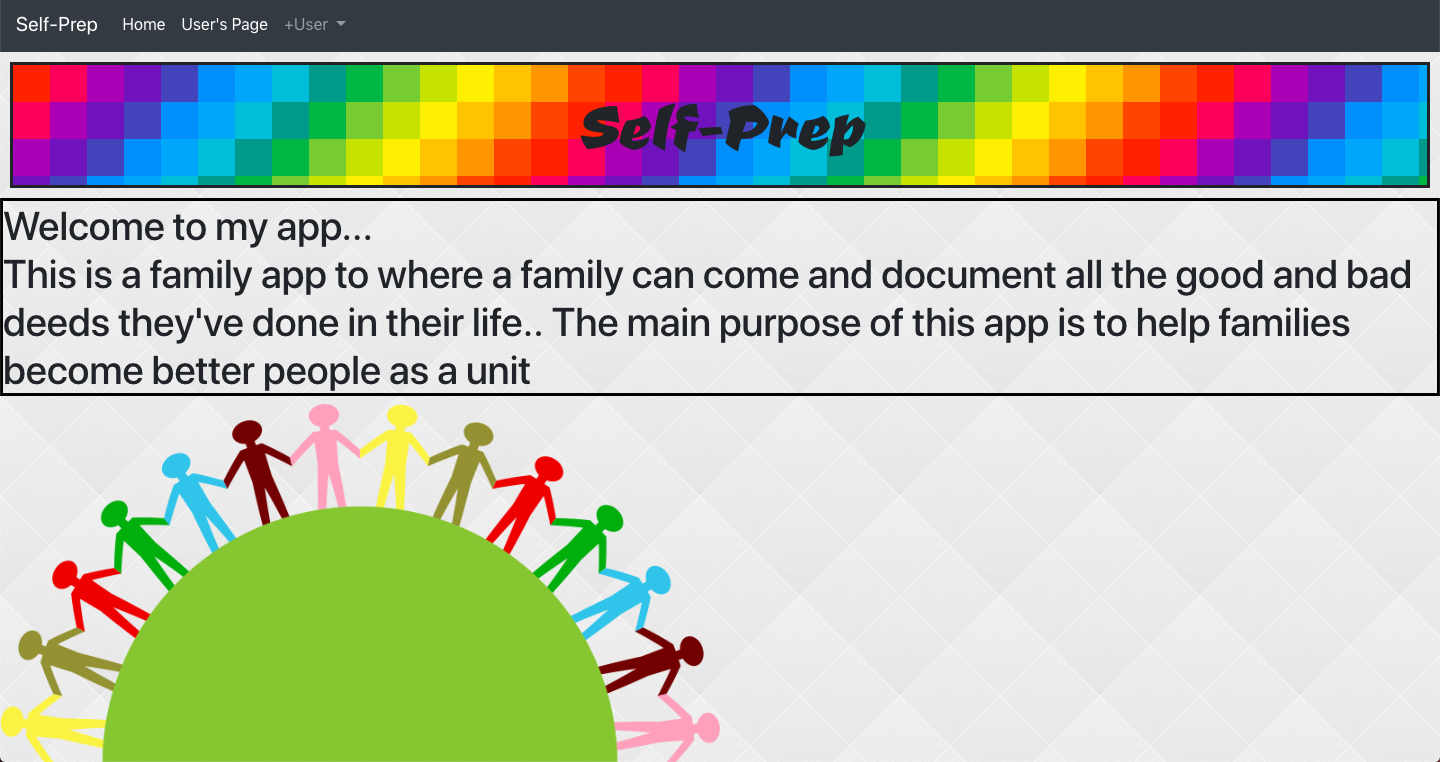 Self-Prep Home User's Page +User

Self-Prep

Welcome to my app...
This is a family app to where a family can come and document all the good and bad deeds they've done in their life.. The main purpose of this app is to help families become better people as a unit